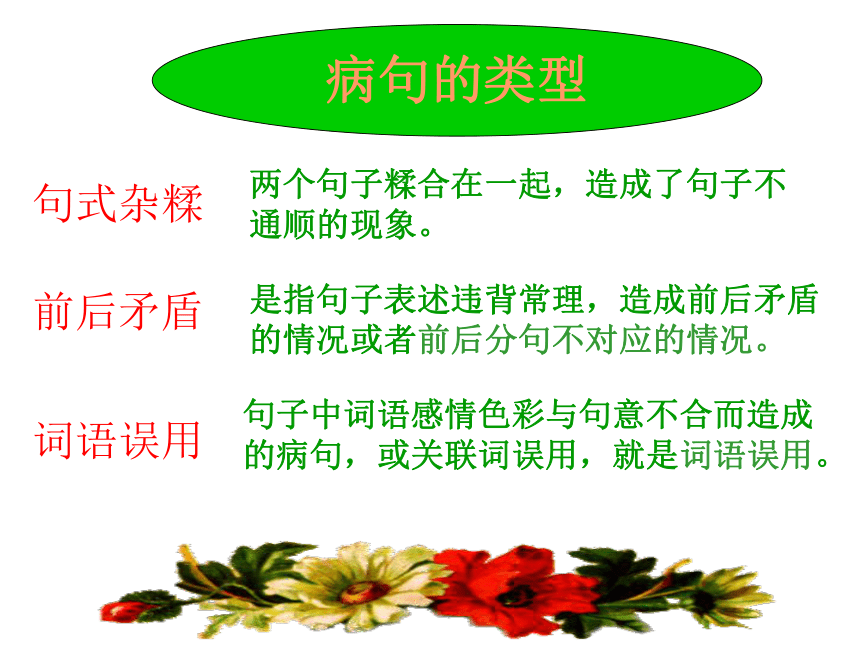 病句的类型

句式杂糅

两个句子糅合在一起，造成了句子不通顺的现象。

前后矛盾

是指句子表述违背常理，造成前后矛盾的情况或者前后分句不对应的情况。

词语误用

句子中词语感情色彩与句意不合而造成的病句，或关联词误用，就是词语误用。